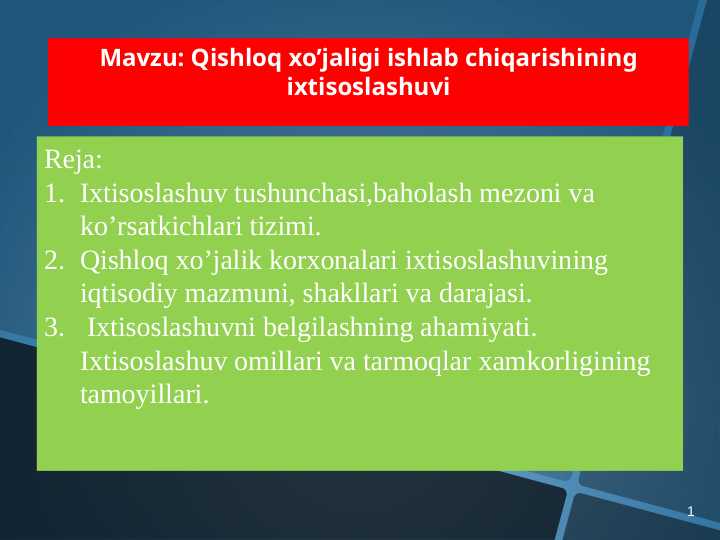 Mavzu: Qishloq xo’jaligi ishlab chiqarishining ixtisoslashuvi

Reja:
1. Ixtisoslashuv tushunchasi,baholash mezoni va ko’rsatkichlari tizimi.
2. Qishloq xo’jalik korxonalari ixtisoslashuvining iqtisodiy mazmuni, shakllari va darajasi.
3. Ixtisoslashuvni belgilashning ahamiyati. Ixtisoslashuv omillari va tarmoqlar xamkorligining tamoyillari.

1